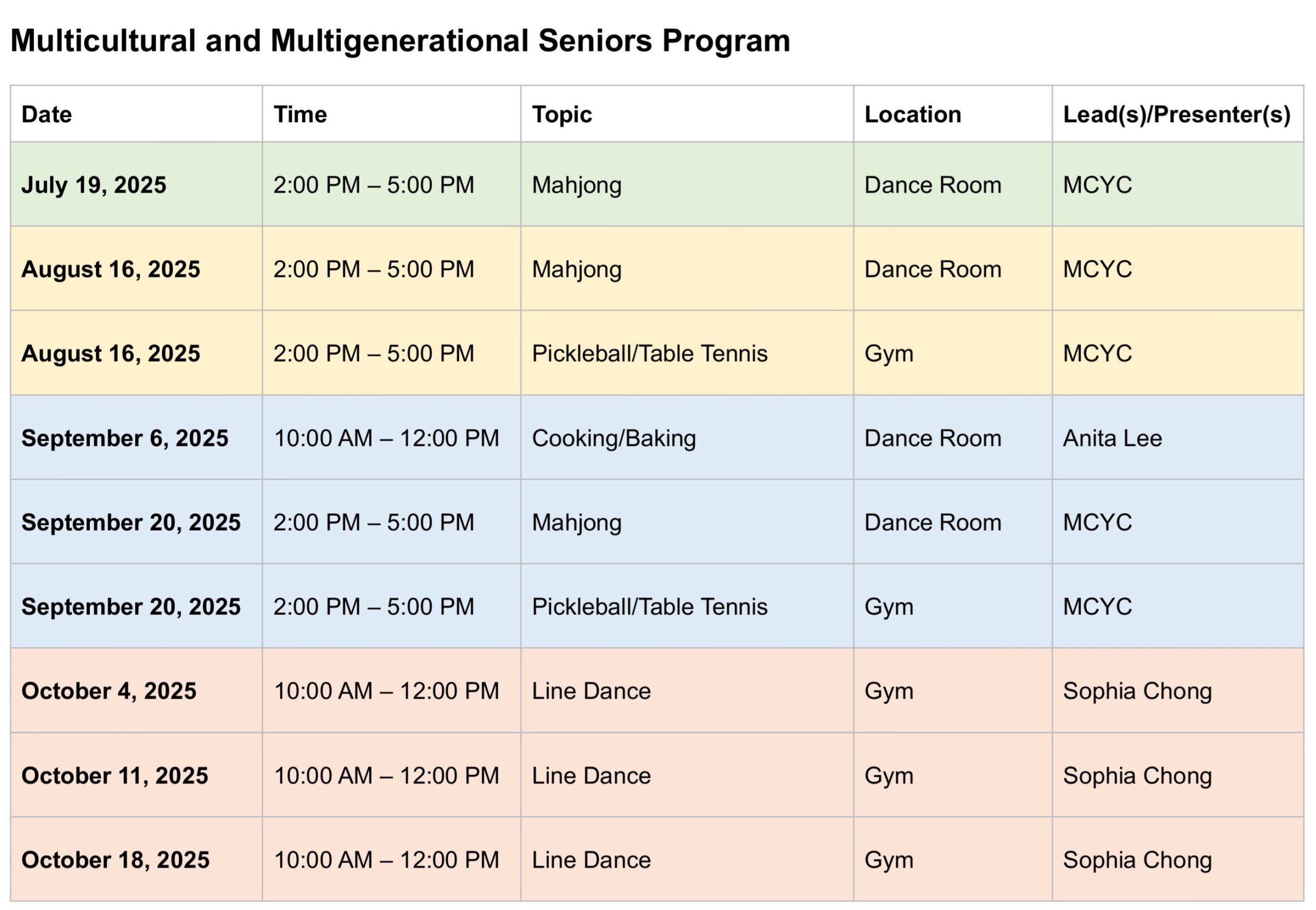 Multicultural and Multigenerational Seniors Program

| Date | Time | Topic | Location | Lead(s)/Presenter(s) |
|---|---|---|---|---|
| July 19, 2025 | 2:00 PM – 5:00 PM | Mahjong | Dance Room | MCYC |
| August 16, 2025 | 2:00 PM – 5:00 PM | Mahjong | Dance Room | MCYC |
| August 16, 2025 | 2:00 PM – 5:00 PM | Pickleball/Table Tennis | Gym | MCYC |
| September 6, 2025 | 10:00 AM – 12:00 PM | Cooking/Baking | Dance Room | Anita Lee |
| September 20, 2025 | 2:00 PM – 5:00 PM | Mahjong | Dance Room | MCYC |
| September 20, 2025 | 2:00 PM – 5:00 PM | Pickleball/Table Tennis | Gym | MCYC |
| October 4, 2025 | 10:00 AM – 12:00 PM | Line Dance | Gym | Sophia Chong |
| October 11, 2025 | 10:00 AM – 12:00 PM | Line Dance | Gym | Sophia Chong |
| October 18, 2025 | 10:00 AM – 12:00 PM | Line Dance | Gym | Sophia Chong |